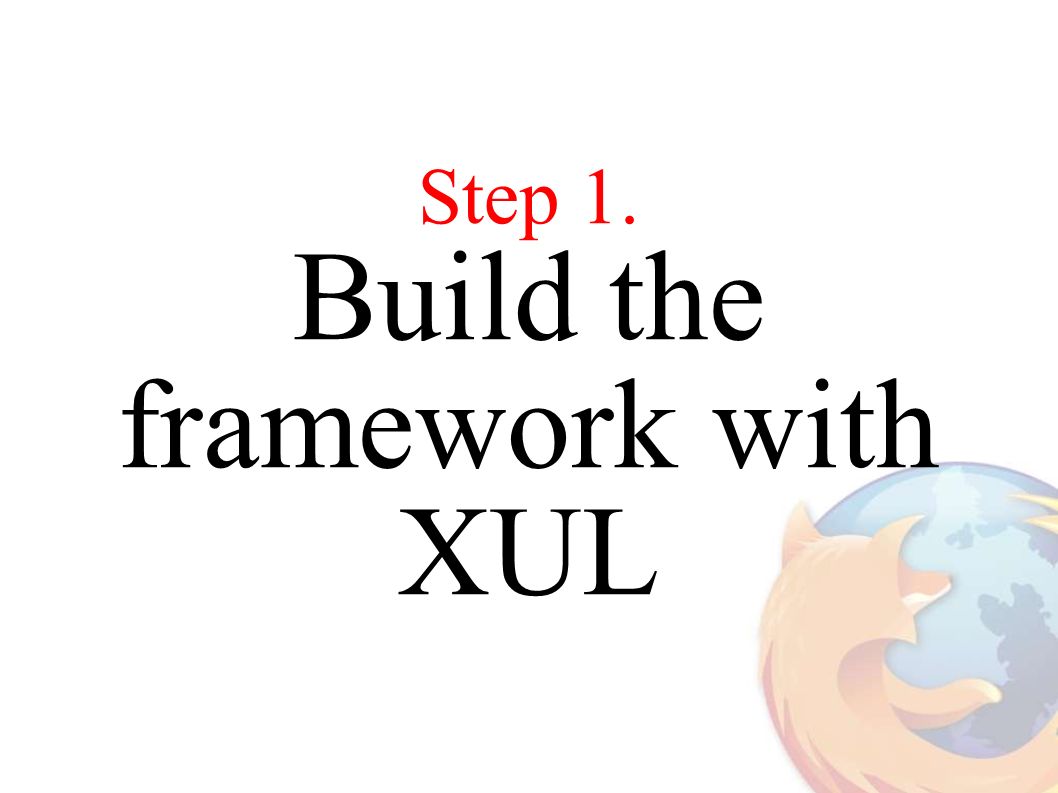 Step 1.

Build the framework with XUL